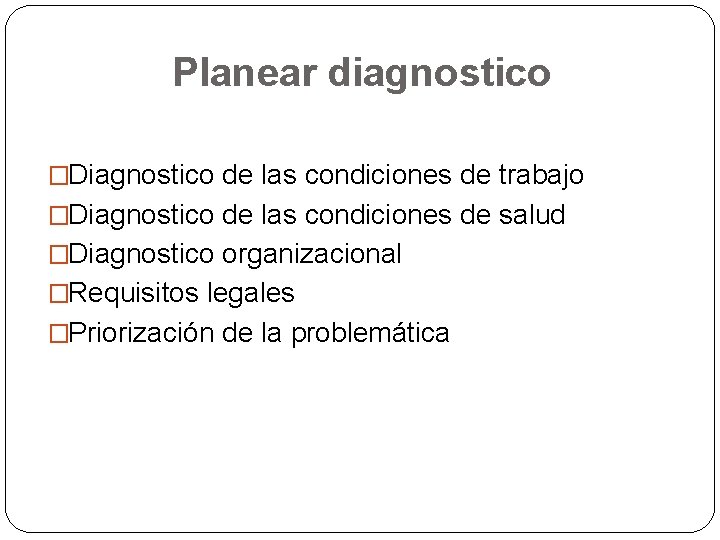 Planear diagnostico

□Diagnostico de las condiciones de trabajo
□Diagnostico de las condiciones de salud
□Diagnostico organizacional
□Requisitos legales
□Priorización de la problemática